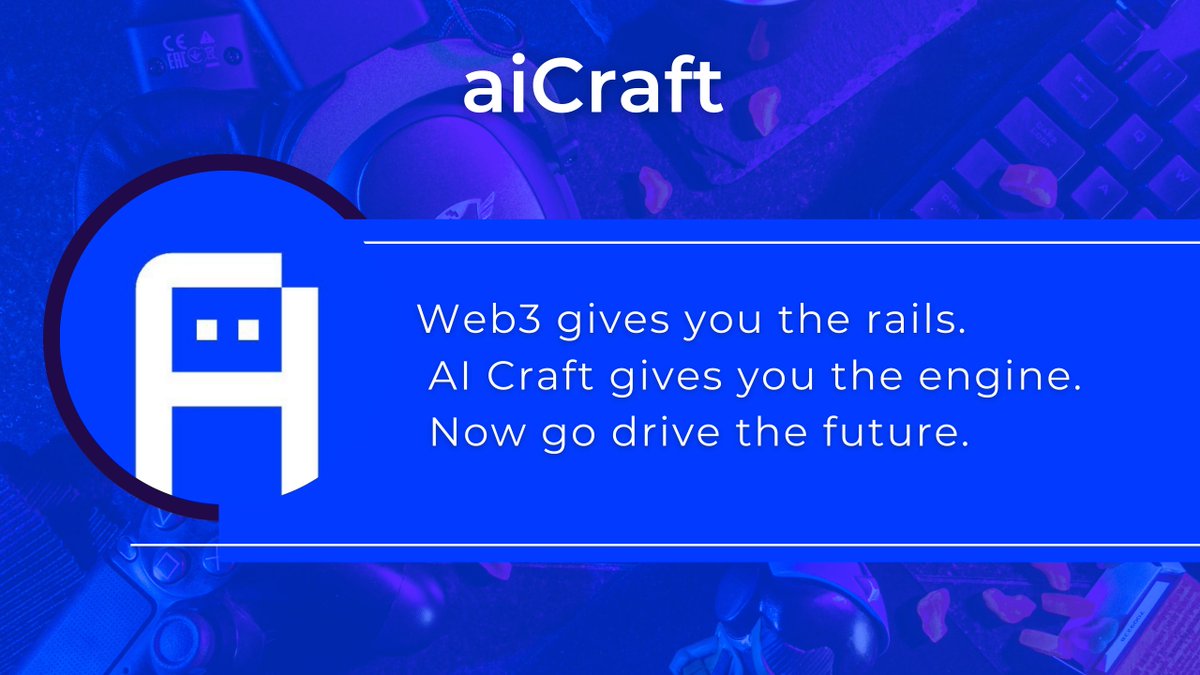 aiCraft

Web3 gives you the rails.
AI Craft gives you the engine.
Now go drive the future.